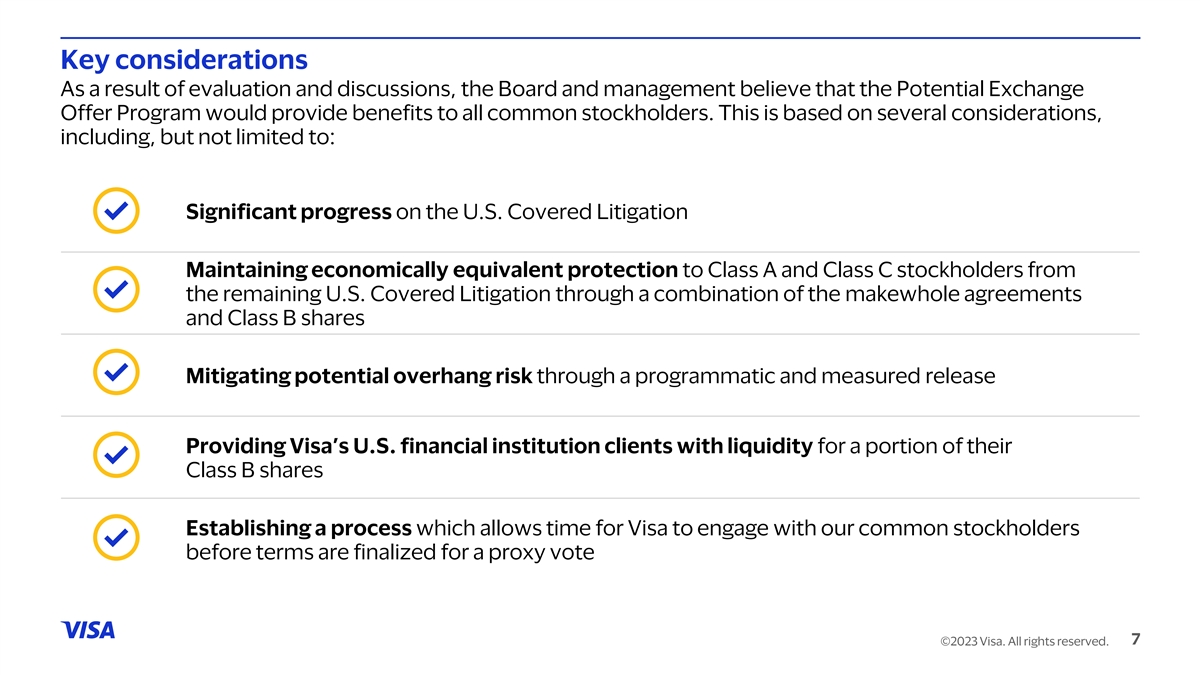 Key considerations

As a result of evaluation and discussions, the Board and management believe that the Potential Exchange Offer Program would provide benefits to all common stockholders. This is based on several considerations, including, but not limited to:

Significant progress on the U.S. Covered Litigation

Maintaining economically equivalent protection to Class A and Class C stockholders from the remaining U.S. Covered Litigation through a combination of the makewhole agreements and Class B shares

Mitigating potential overhang risk through a programmatic and measured release

Providing Visa's U.S. financial institution clients with liquidity for a portion of their Class B shares

Establishing a process which allows time for Visa to engage with our common stockholders before terms are finalized for a proxy vote

VISA

©2023 Visa. All rights reserved. 7